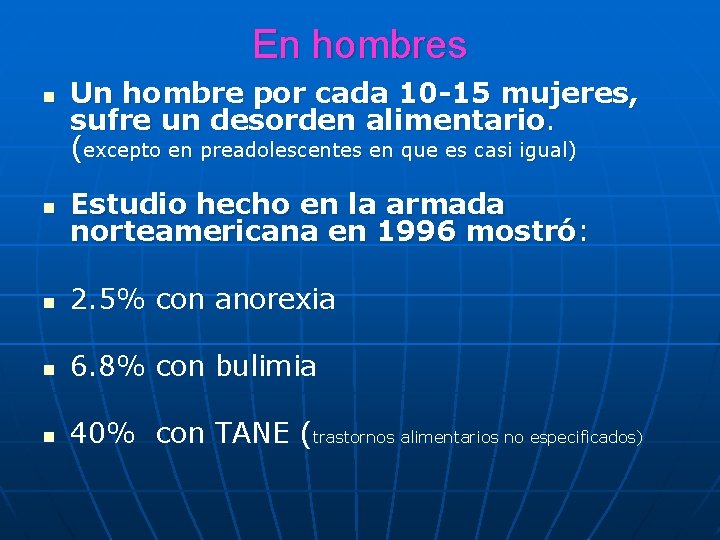 En hombres

Un hombre por cada 10-15 mujeres, sufre un desorden alimentario. (excepto en preadolescentes en que es casi igual)

Estudio hecho en la armada norteamericana en 1996 mostró:

2.5% con anorexia

6.8% con bulimia

40% con TANE (trastornos alimentarios no especificados)